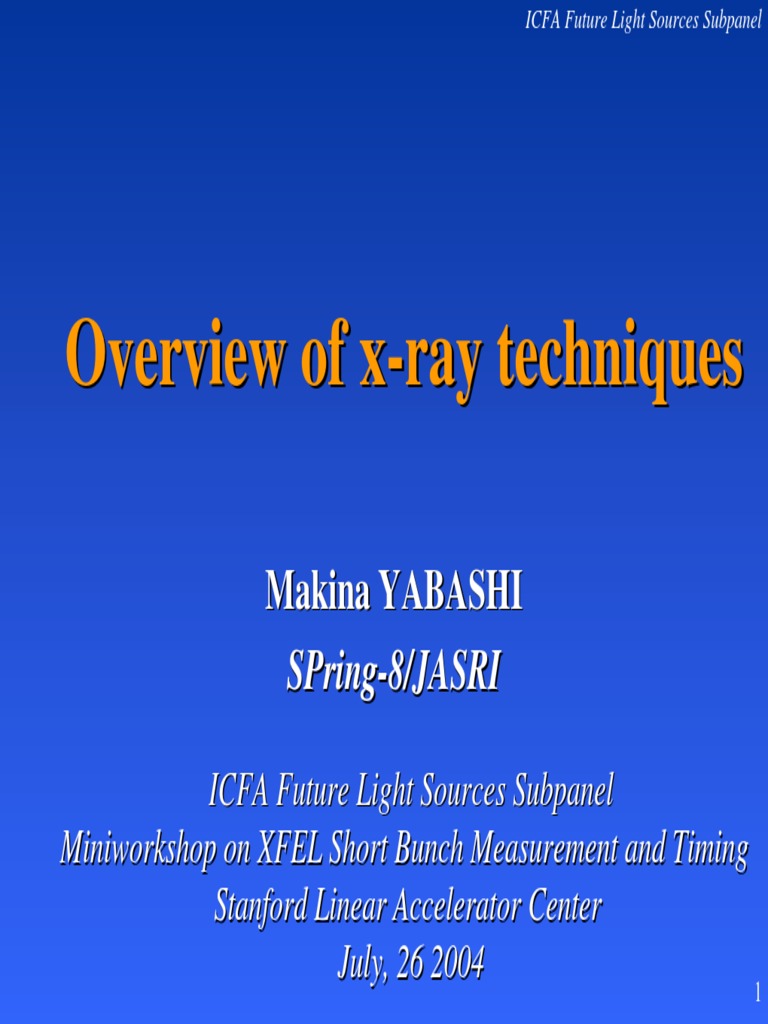 ICFA Future Light Sources Subpanel

Overview of x-ray techniques

Makina YABASHI
SPring-8/JASRI

ICFA Future Light Sources Subpanel
Miniworkshop on XFEL Short Bunch Measurement and Timing
Stanford Linear Accelerator Center
July, 26 2004

1